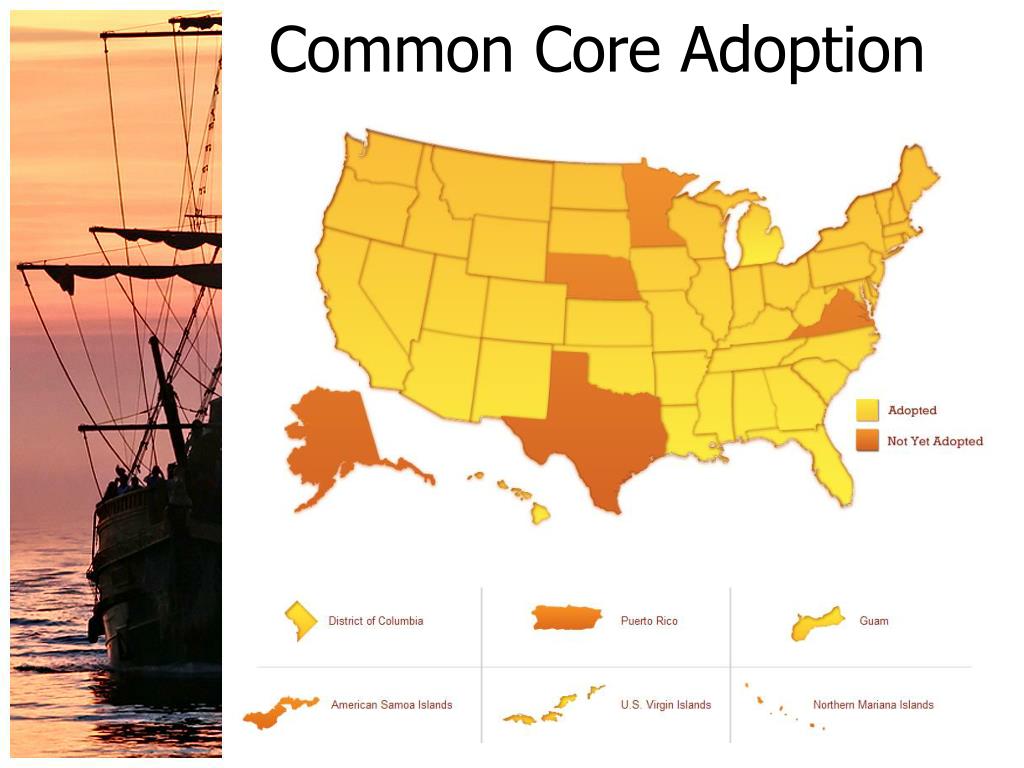 Common Core Adoption

Adopted
Not Yet Adopted

District of Columbia
Puerto Rico
Guam
American Samoa Islands
U.S. Virgin Islands
Northern Mariana Islands